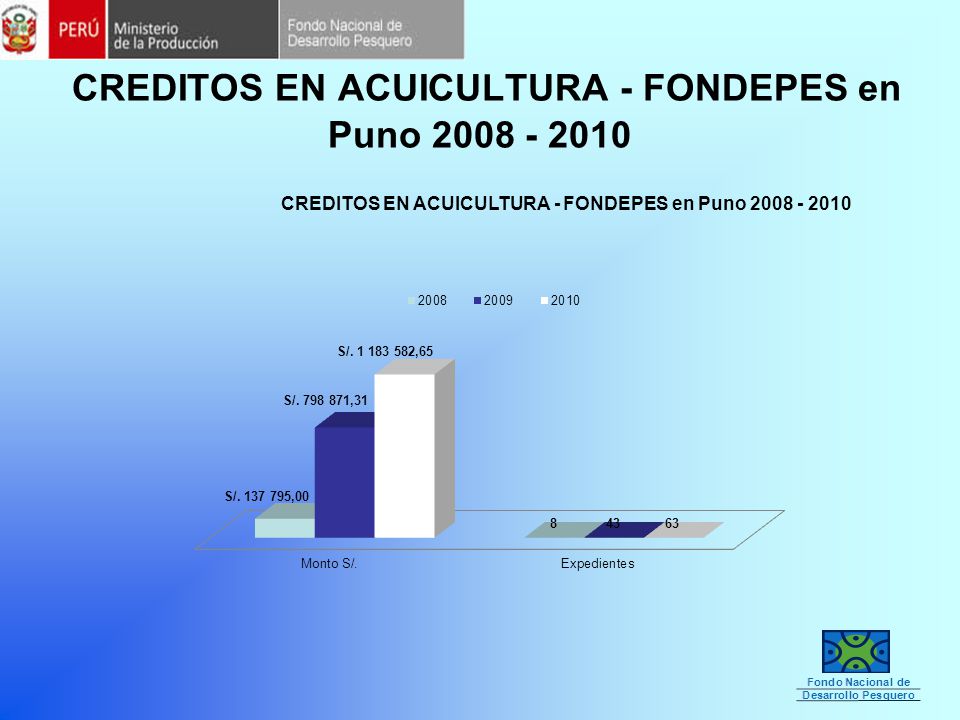 PERÚ Ministerio de la Producción Fondo Nacional de Desarrollo Pesquero

CREDITOS EN ACUICULTURA - FONDEPES en Puno 2008 - 2010

CREDITOS EN ACUICULTURA - FONDEPES en Puno 2008 - 2010

2008 2009 2010

S/. 1 183 582,65

S/. 798 871,31

S/. 137 795,00

8 43 63

Monto S/.

Expedientes

Fondo Nacional de Desarrollo Pesquero